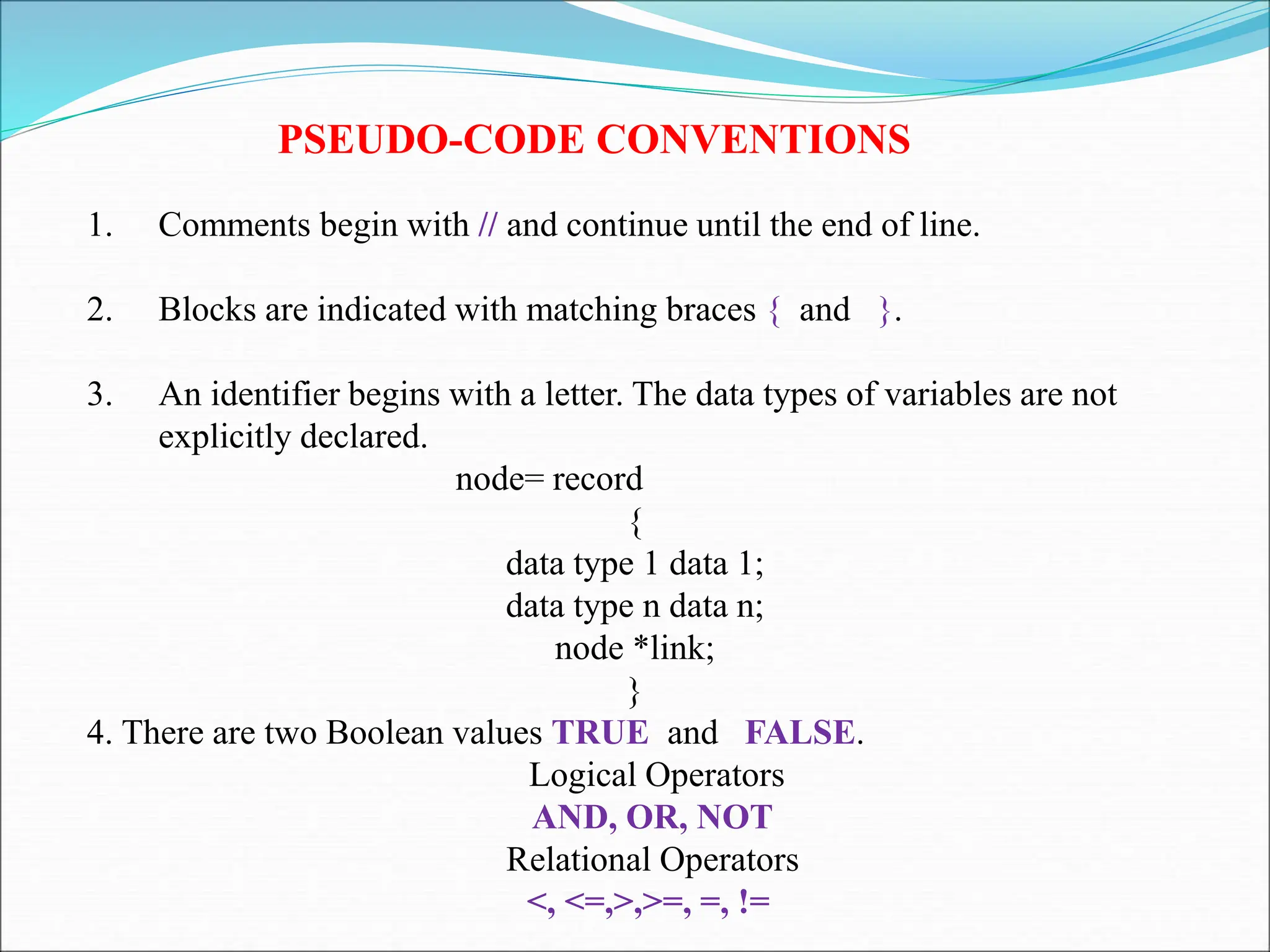 PSEUDO-CODE CONVENTIONS

1. Comments begin with // and continue until the end of line.

2. Blocks are indicated with matching braces { and }.

3. An identifier begins with a letter. The data types of variables are not explicitly declared.

node= record
{
data type 1 data 1;
data type n data n;
node *link;
}

4. There are two Boolean values TRUE and FALSE.

Logical Operators
AND, OR, NOT
Relational Operators
<, <=,>,>=, =, !=